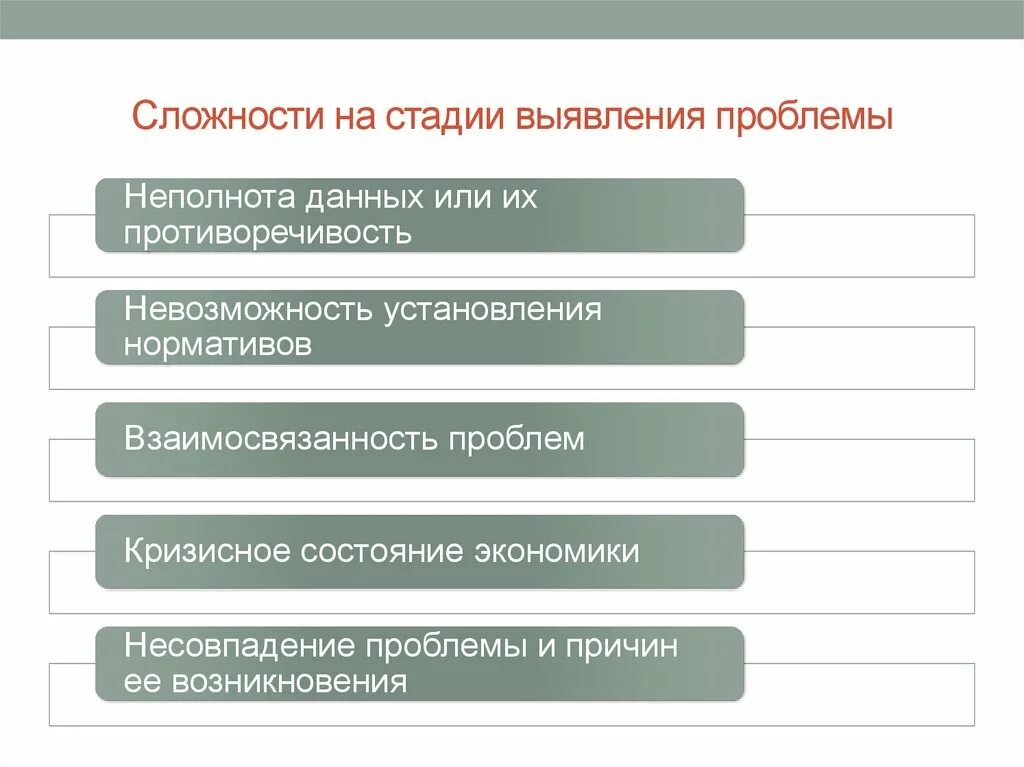 Сложности на стадии выявления проблемы

Неполнота данных или их противоречивость

Невозможность установления нормативов

Взаимосвязанность проблем

Кризисное состояние экономики

Несовпадение проблемы и причин ее возникновения